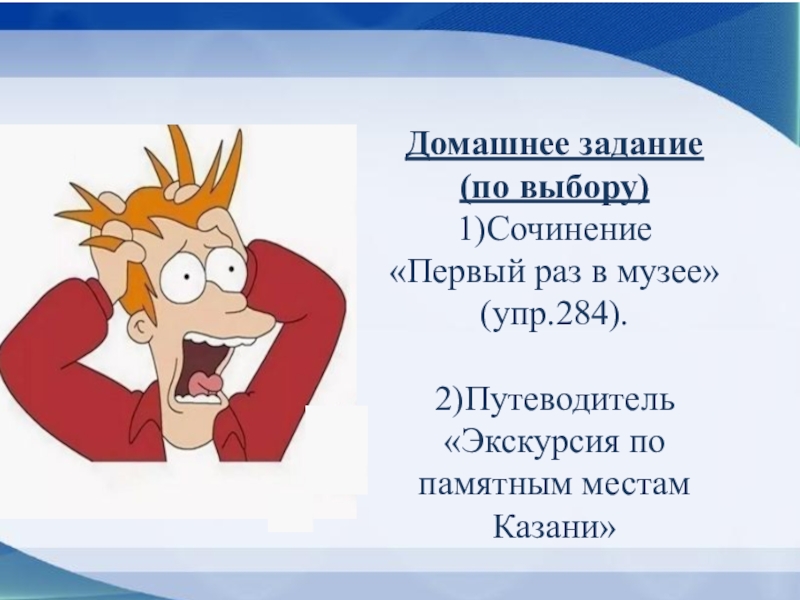 Домашнее задание (по выбору)
1)Сочинение «Первый раз в музее» (упр.284).

2)Путеводитель «Экскурсия по памятным местам Казани»